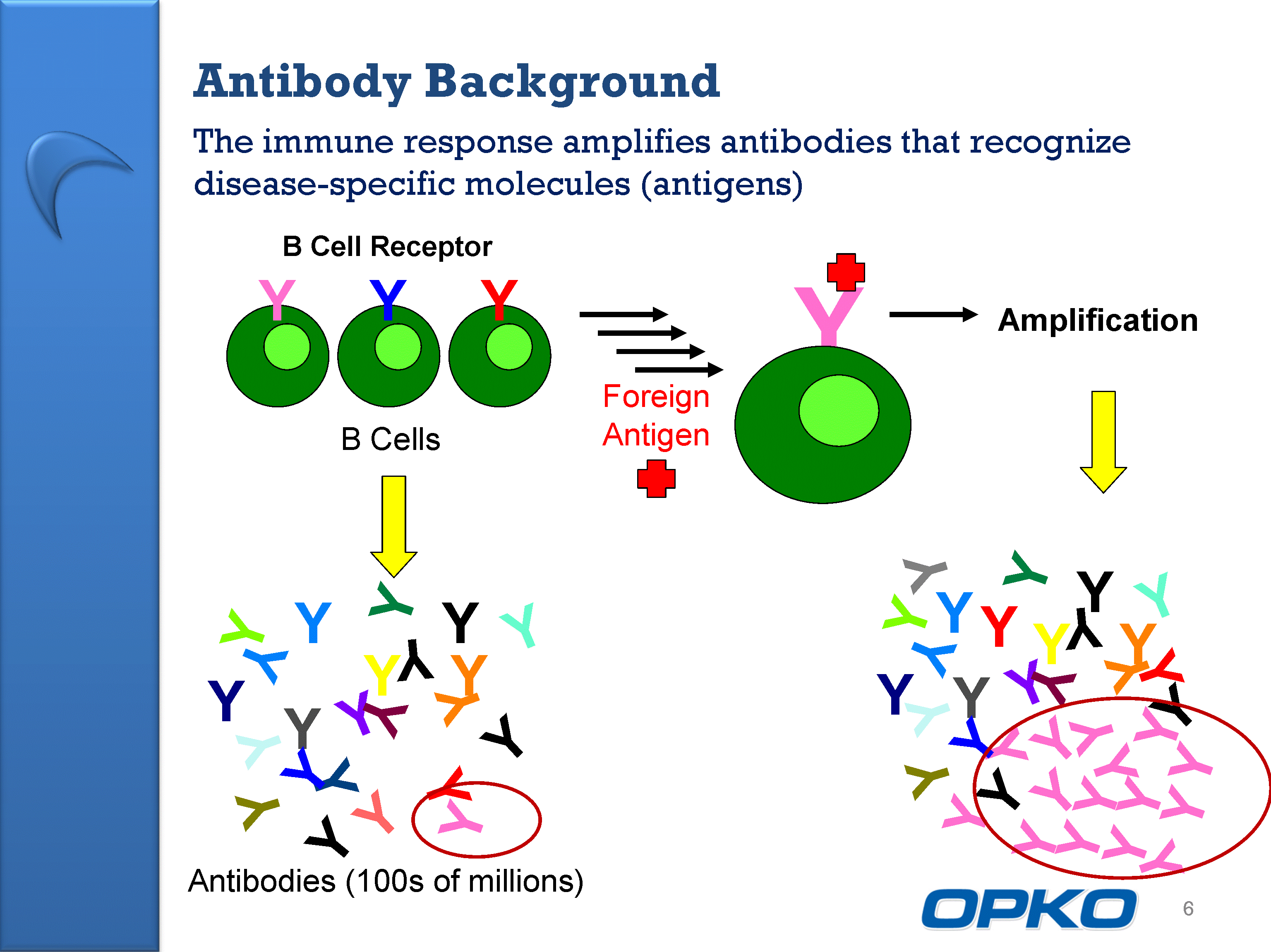 Antibody Background

The immune response amplifies antibodies that recognize disease-specific molecules (antigens)

B Cell Receptor

B Cells

Foreign Antigen

Amplification

Antibodies (100s of millions)

OPKO

6